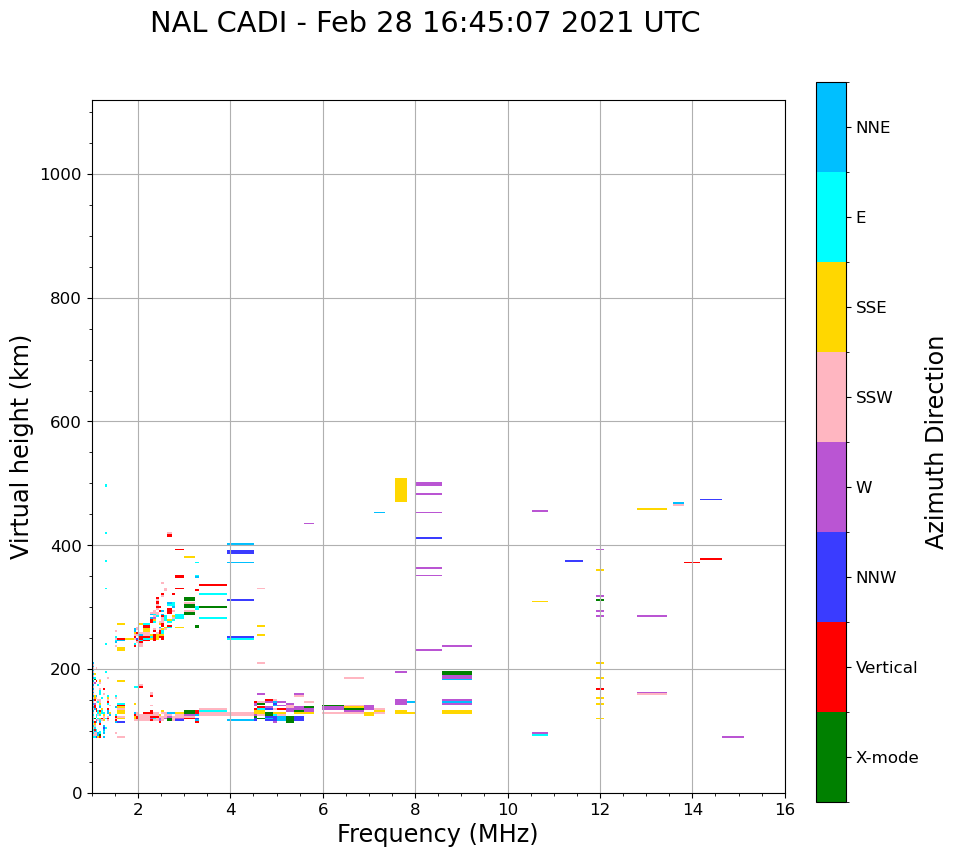 NAL CADI - Feb 28 16:45:07 2021 UTC

Virtual height (km)

1000
800
600
400
200
0

2
4
6
8
10
12
14
16

Frequency (MHz)

NNE
E
SSE
SSW
W
NNW
Vertical
X-mode

Azimuth Direction